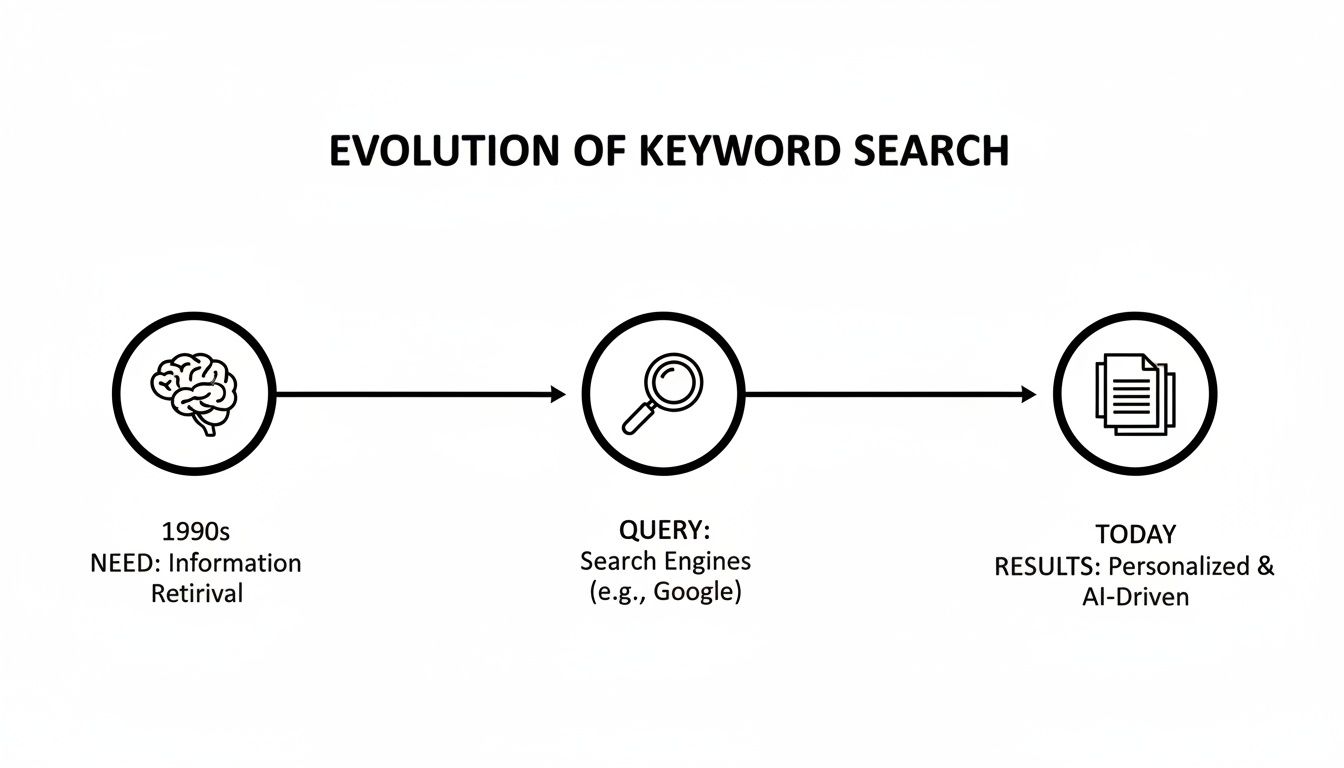 EVOLUTION OF KEYWORD SEARCH

1990s
NEED: Information Retirival

QUERY:
Search Engines (e.g., Google)

TODAY
RESULTS: Personalized & AI-Driven